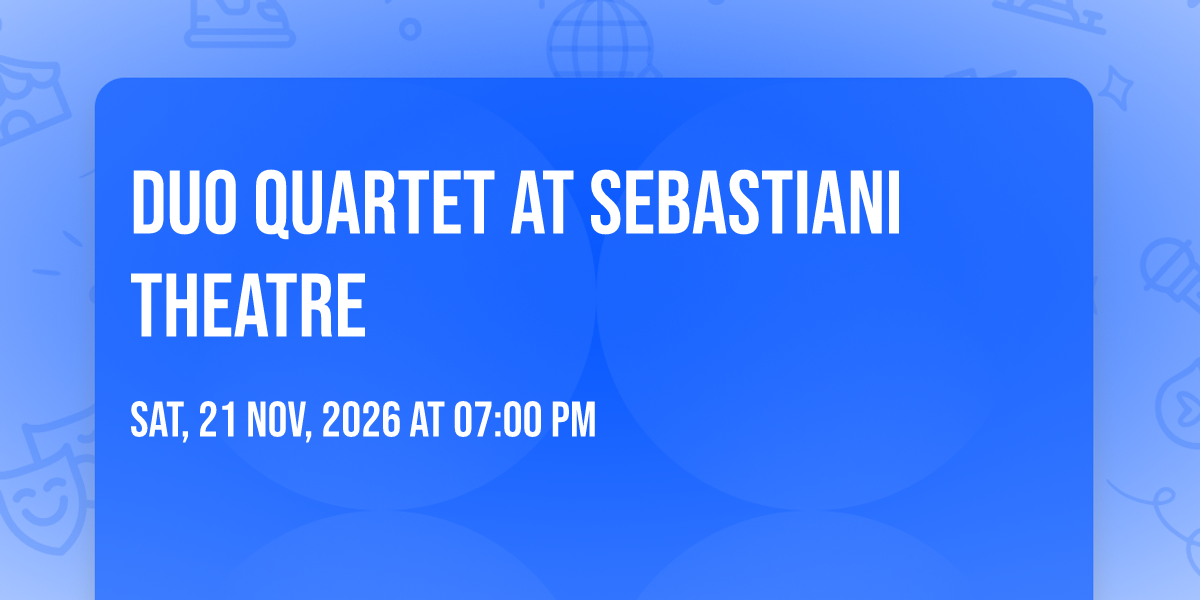 DUO QUARTET AT SEBASTIANI THEATRE

SAT, 21 NOV, 2026 AT 07:00 PM